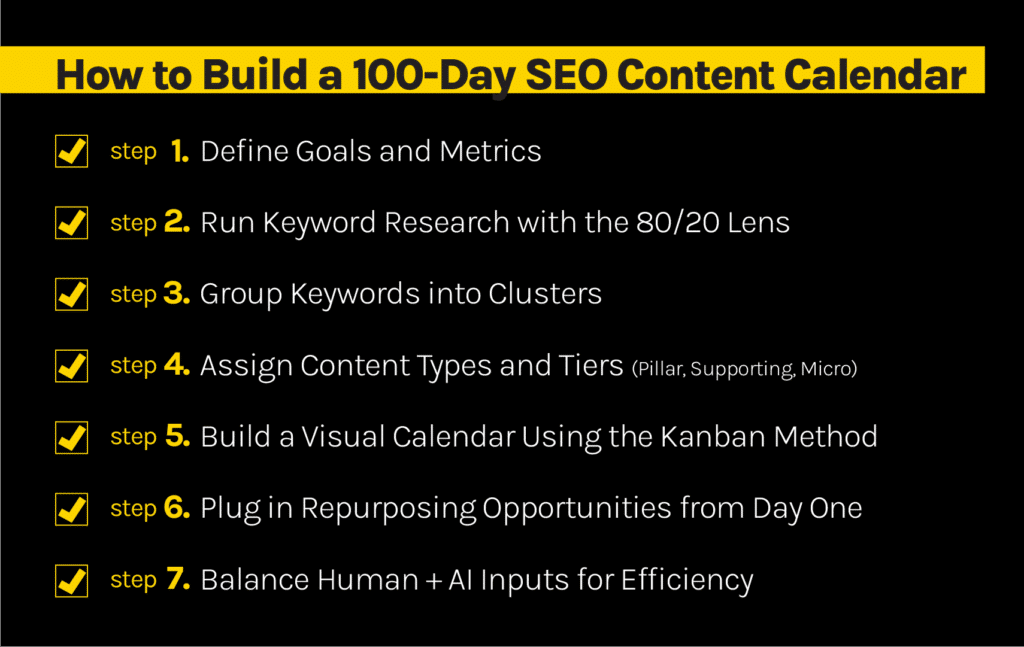 How to Build a 100-Day SEO Content Calendar

step 1. Define Goals and Metrics

step 2. Run Keyword Research with the 80/20 Lens

step 3. Group Keywords into Clusters

step 4. Assign Content Types and Tiers (Pillar, Supporting, Micro)

step 5. Build a Visual Calendar Using the Kanban Method

step 6. Plug in Repurposing Opportunities from Day One

step 7. Balance Human + AI Inputs for Efficiency